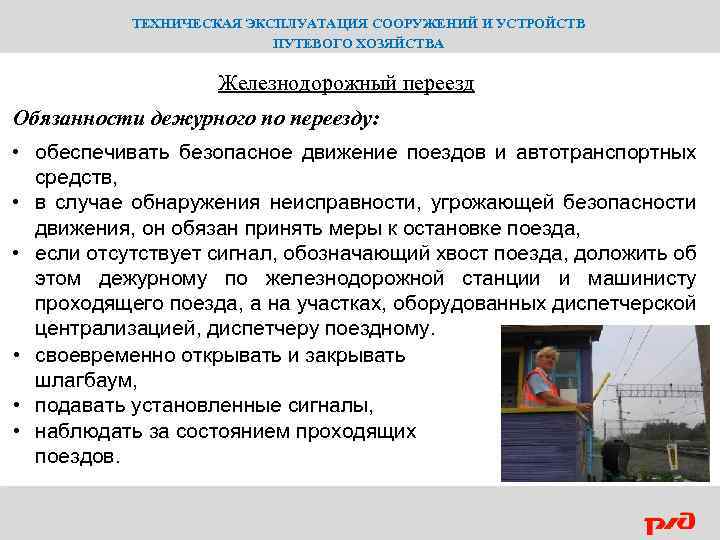 ТЕХНИЧЕСКАЯ ЭКСПЛУАТАЦИЯ СООРУЖЕНИЙ И УСТРОЙСТВ ПУТЕВОГО ХОЗЯЙСТВА

Железнодорожный переезд

Обязанности дежурного по переезду:

• обеспечивать безопасное движение поездов и автотранспортных средств,
• в случае обнаружения неисправности, угрожающей безопасности движения, он обязан принять меры к остановке поезда,
• если отсутствует сигнал, обозначающий хвост поезда, доложить об этом дежурному по железнодорожной станции и машинисту проходящего поезда, а на участках, оборудованных диспетчерской централизацией, диспетчеру поездному.
• своевременно открывать и закрывать шлагбаум,
• подавать установленные сигналы,
• наблюдать за состоянием проходящих поездов.

РЖД